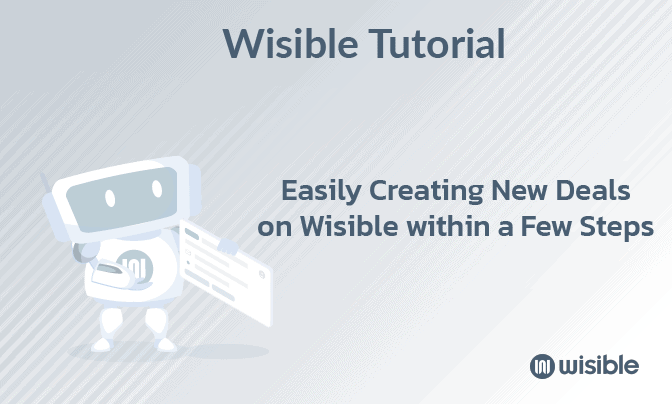 Wisible Tutorial

Easily Creating New Deals on Wisible within a Few Steps

wisible